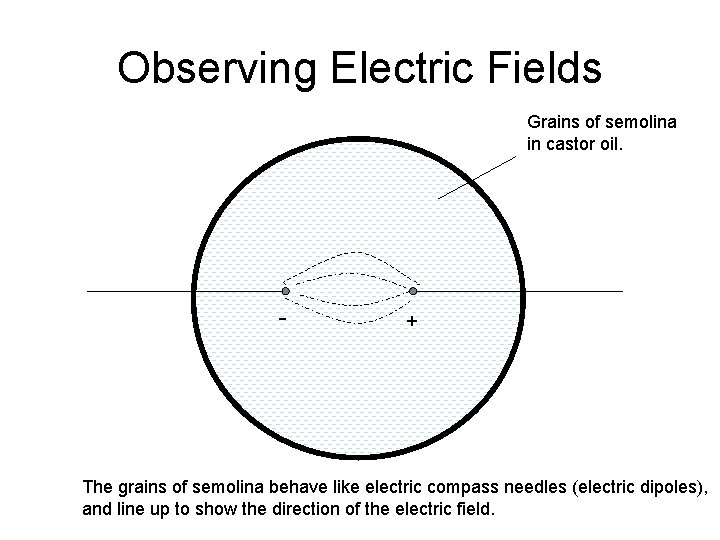 Observing Electric Fields

Grains of semolina in castor oil.

-

+

The grains of semolina behave like electric compass needles (electric dipoles), and line up to show the direction of the electric field.